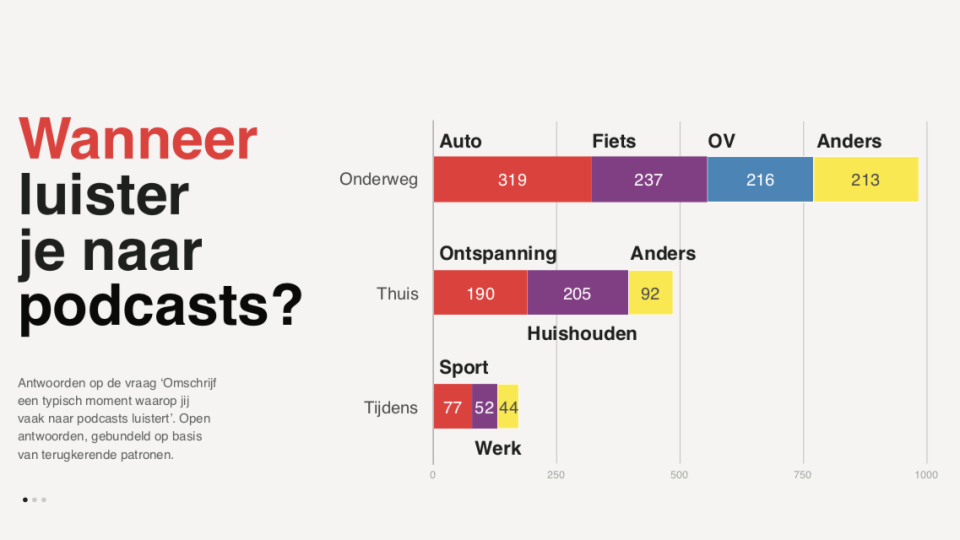 Wanneer luister je naar podcasts?

Antwoorden op de vraag 'Omschrijf een typisch moment waarop jij vaak naar podcasts luistert'. Open antwoorden, gebundeld op basis van terugkerende patronen.

Auto
Fiets
OV
Anders
Onderweg
319
237
216
213

Ontspanning
Anders
Thuis
190
205
92
Huishouden

Sport
Tijdens
77
52
44
Werk

0
250
500
750
1000